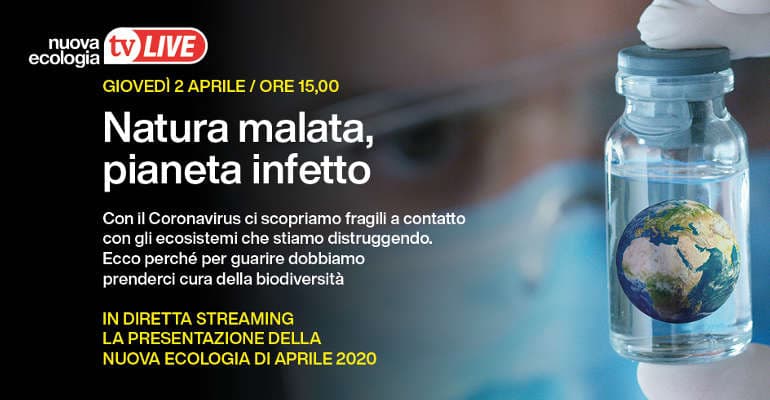 nuova ecologia tv LIVE

GIOVEDÌ 2 APRILE / ORE 15,00

Natura malata, pianeta infetto

Con il Coronavirus ci scopriamo fragili a contatto con gli ecosistemi che stiamo distruggendo. Ecco perché per guarire dobbiamo prenderci cura della biodiversità

IN DIRETTA STREAMING LA PRESENTAZIONE DELLA NUOVA ECOLOGIA DI APRILE 2020